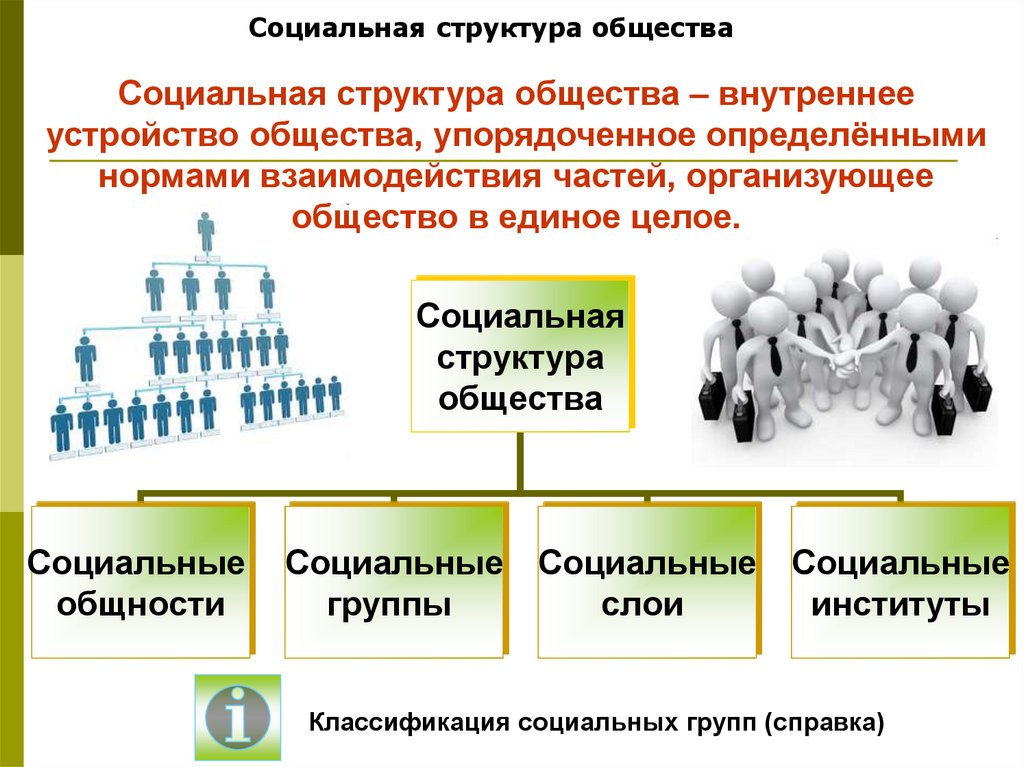 Социальная структура общества

Социальная структура общества – внутреннее устройство общества, упорядоченное определёнными нормами взаимодействия частей, организующее общество в единое целое.

Социальная структура общества

Социальные общности

Социальные группы

Социальные слои

Социальные институты

i

Классификация социальных групп (справка)